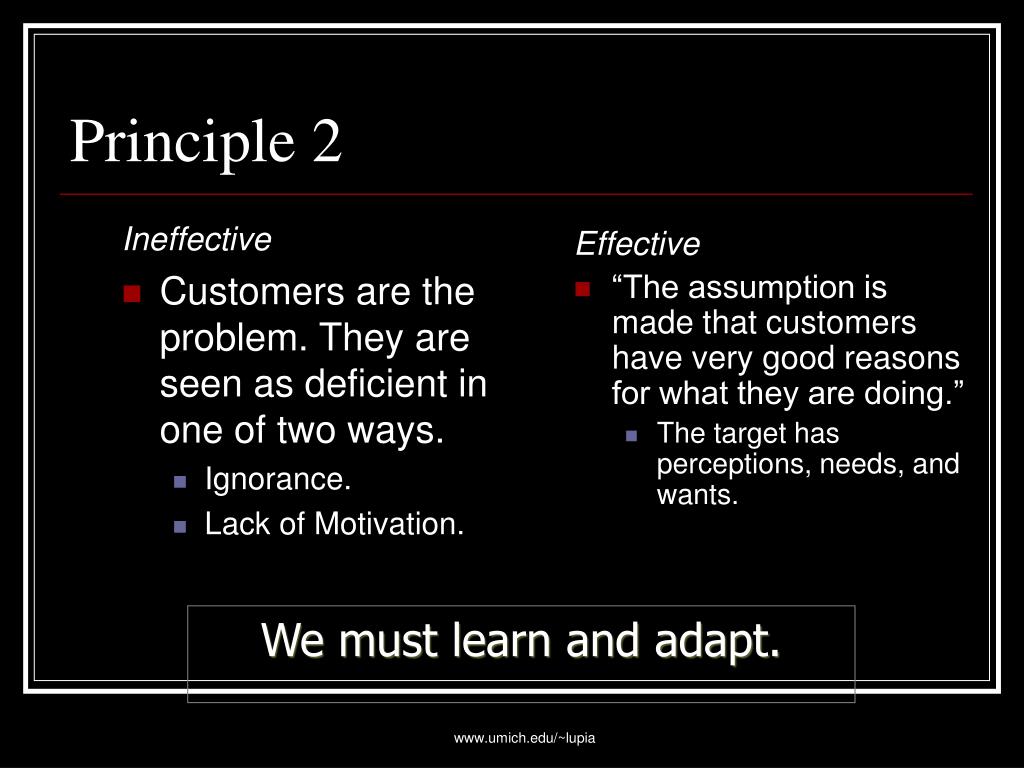 Principle 2

Ineffective

Customers are the problem. They are seen as deficient in one of two ways.

Ignorance.

Lack of Motivation.

Effective

“The assumption is made that customers have very good reasons for what they are doing.”

The target has perceptions, needs, and wants.

We must learn and adapt.

www.umich.edu/~lupia